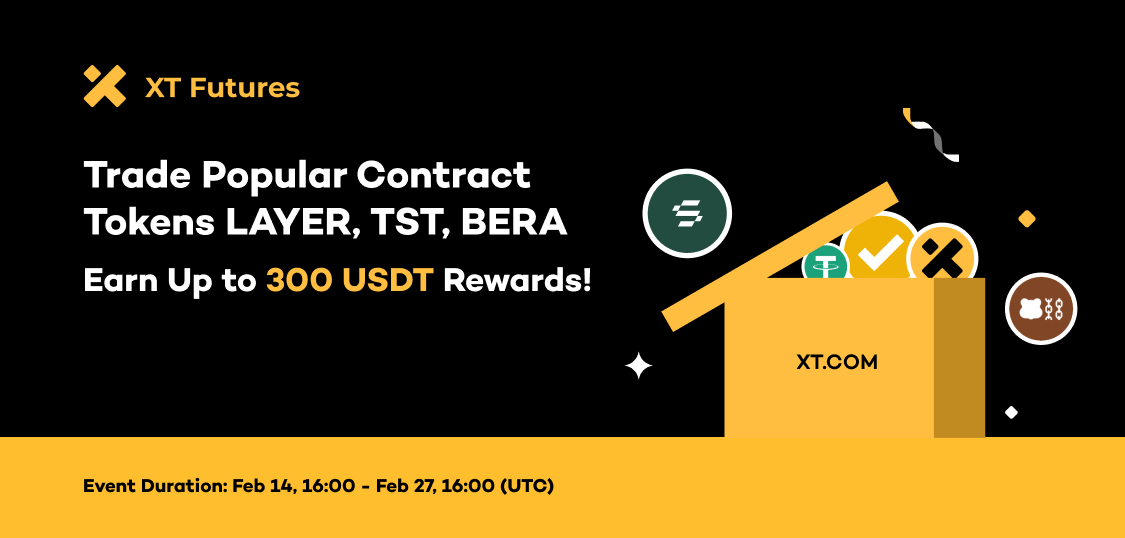 XT Futures

Trade Popular Contract Tokens LAYER, TST, BERA

Earn Up to 300 USDT Rewards!

XT.COM

Event Duration: Feb 14, 16:00 - Feb 27, 16:00 (UTC)